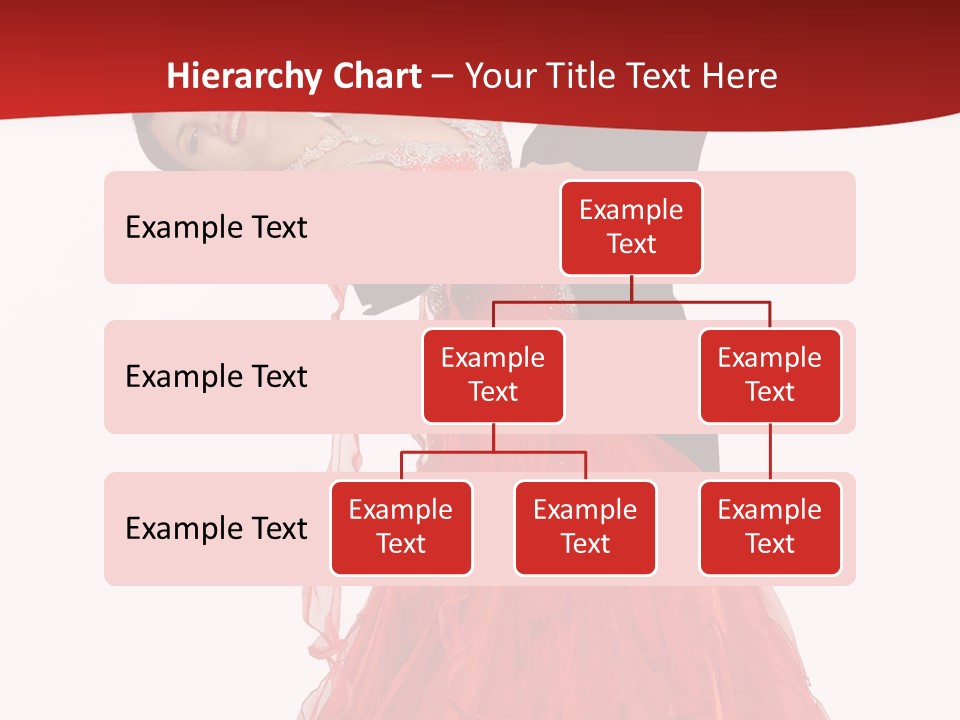 Hierarchy Chart – Your Title Text Here

Example Text

Example Text

Example Text

Example Text

Example Text

Example Text

Example Text

Example Text

Example Text